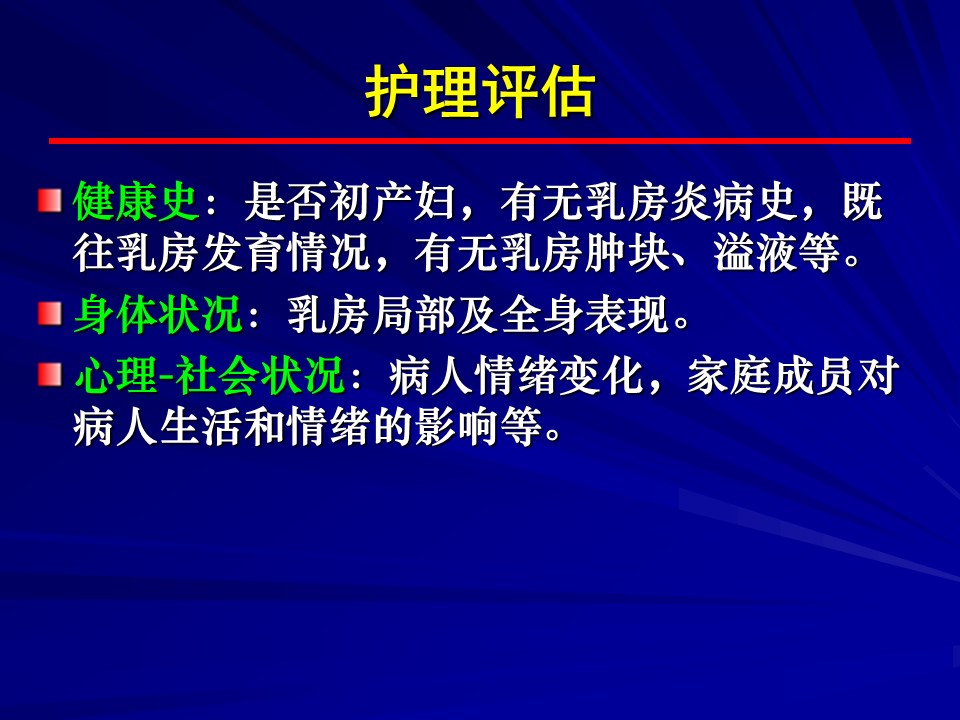 护理评估

健康史：是否初产妇，有无乳房炎病史，既往乳房发育情况，有无乳房肿块、溢液等。

身体状况：乳房局部及全身表现。

心理-社会状况：病人情绪变化，家庭成员对病人生活和情绪的影响等。